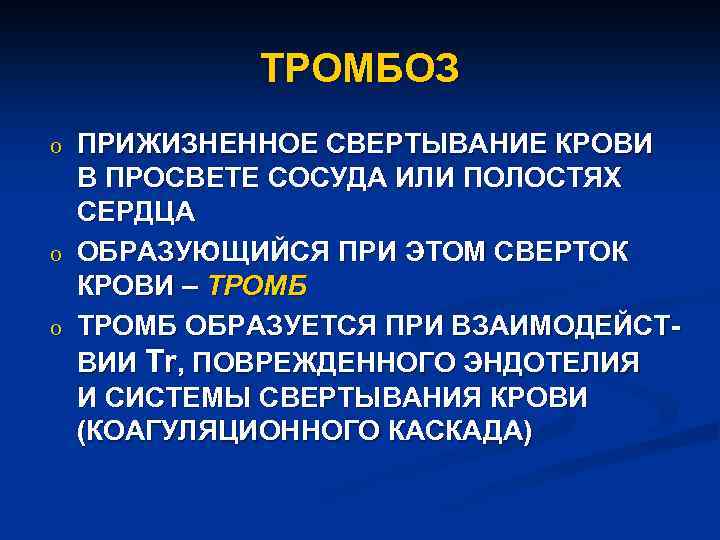 ТРОМБОЗ

o ПРИЖИЗНЕННОЕ СВЕРТЫВАНИЕ КРОВИ В ПРОСВЕТЕ СОСУДА ИЛИ ПОЛОСТЯХ СЕРДЦА

o ОБРАЗУЮЩИЙСЯ ПРИ ЭТОМ СВЕРТОК КРОВИ – ТРОМБ

o ТРОМБ ОБРАЗУЕТСЯ ПРИ ВЗАИМОДЕЙСТВИИ Tr, ПОВРЕЖДЕННОГО ЭНДОТЕЛИЯ И СИСТЕМЫ СВЕРТЫВАНИЯ КРОВИ (КОАГУЛЯЦИОННОГО КАСКАДА)